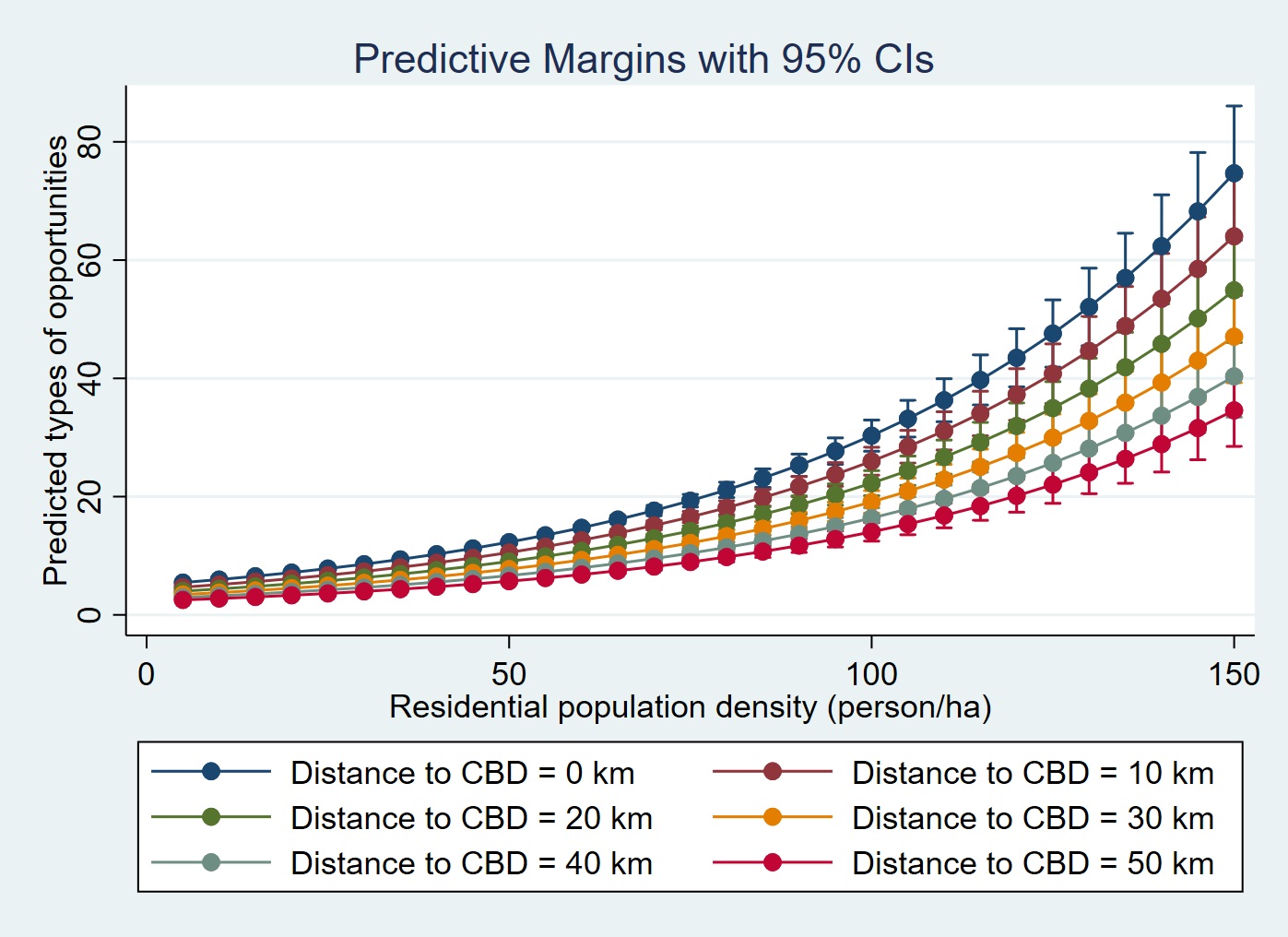 Predictive Margins with 95% CIs

Predicted types of opportunities

0
20
40
60
80

0
50
100
150

Residential population density (person/ha)

Distance to CBD = 0 km
Distance to CBD = 10 km
Distance to CBD = 20 km
Distance to CBD = 30 km
Distance to CBD = 40 km
Distance to CBD = 50 km